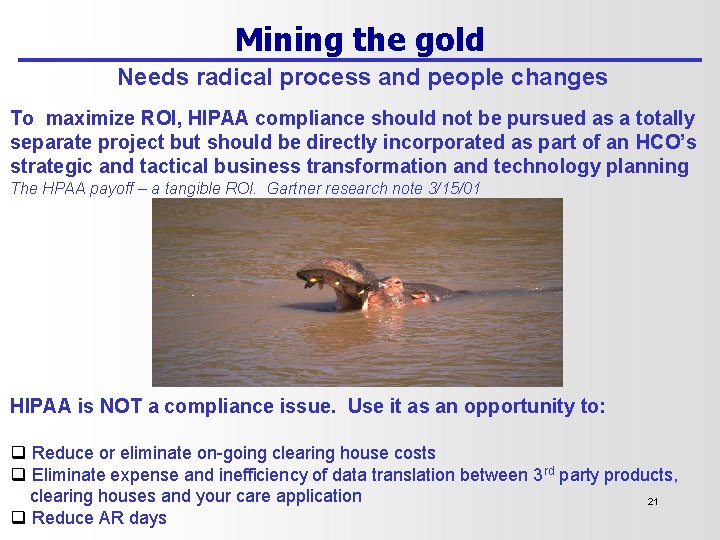 Mining the gold

Needs radical process and people changes

To maximize ROI, HIPAA compliance should not be pursued as a totally separate project but should be directly incorporated as part of an HCO's strategic and tactical business transformation and technology planning
The HPAA payoff – a tangible ROI. Gartner research note 3/15/01

HIPAA is NOT a compliance issue. Use it as an opportunity to:

❑ Reduce or eliminate on-going clearing house costs
❑ Eliminate expense and inefficiency of data translation between 3$^{rd}$ party products, clearing houses and your care application
❑ Reduce AR days

21